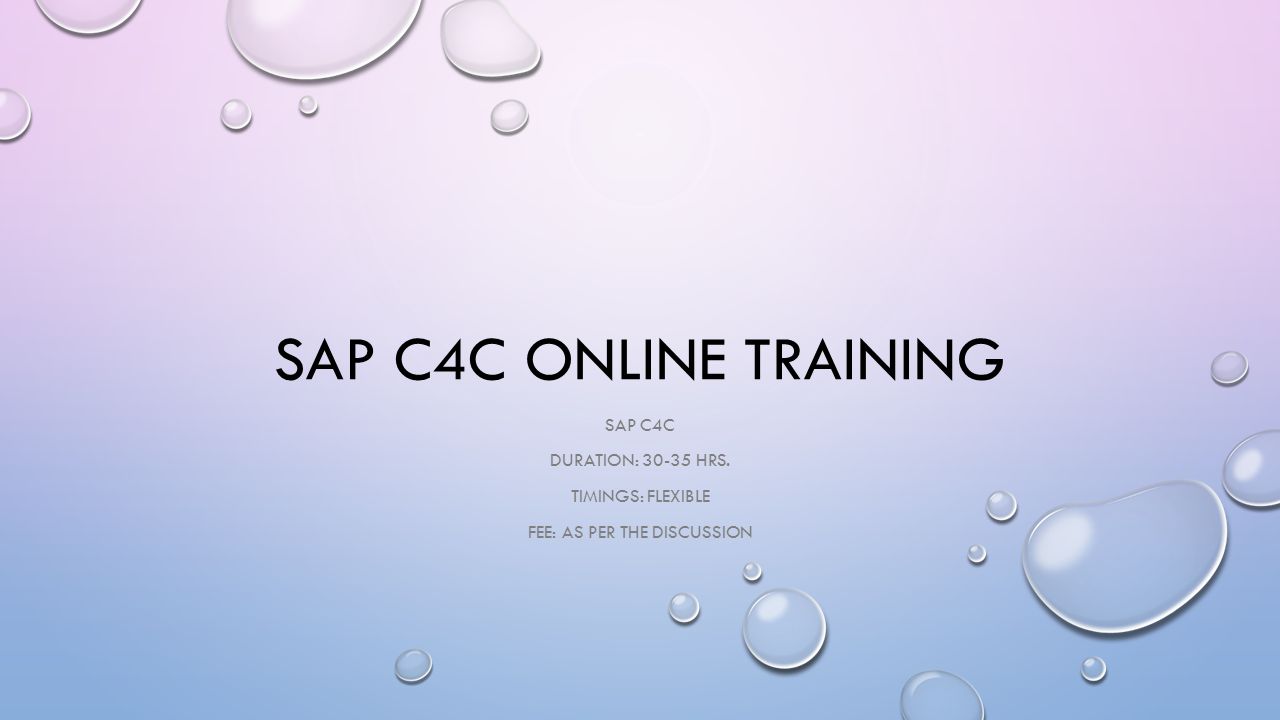 SAP C4C ONLINE TRAINING

SAP C4C

DURATION: 30-35 HRS.

TIMINGS: FLEXIBLE

FEE: AS PER THE DISCUSSION